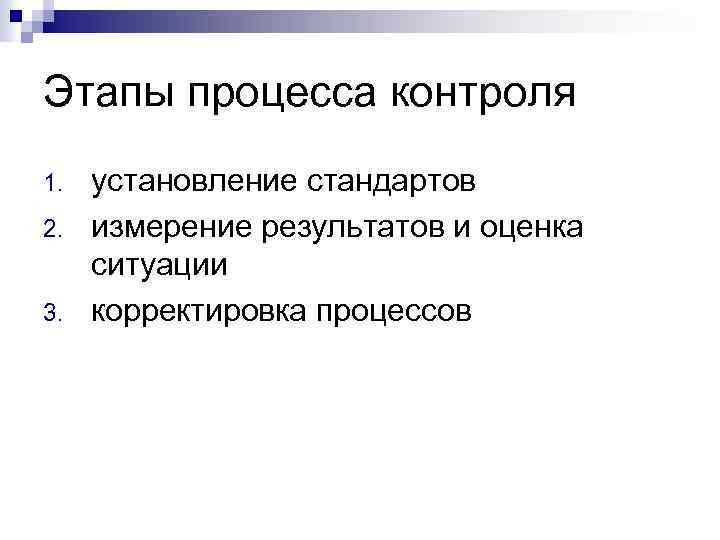 Этапы процесса контроля

1. установление стандартов
2. измерение результатов и оценка ситуации
3. корректировка процессов